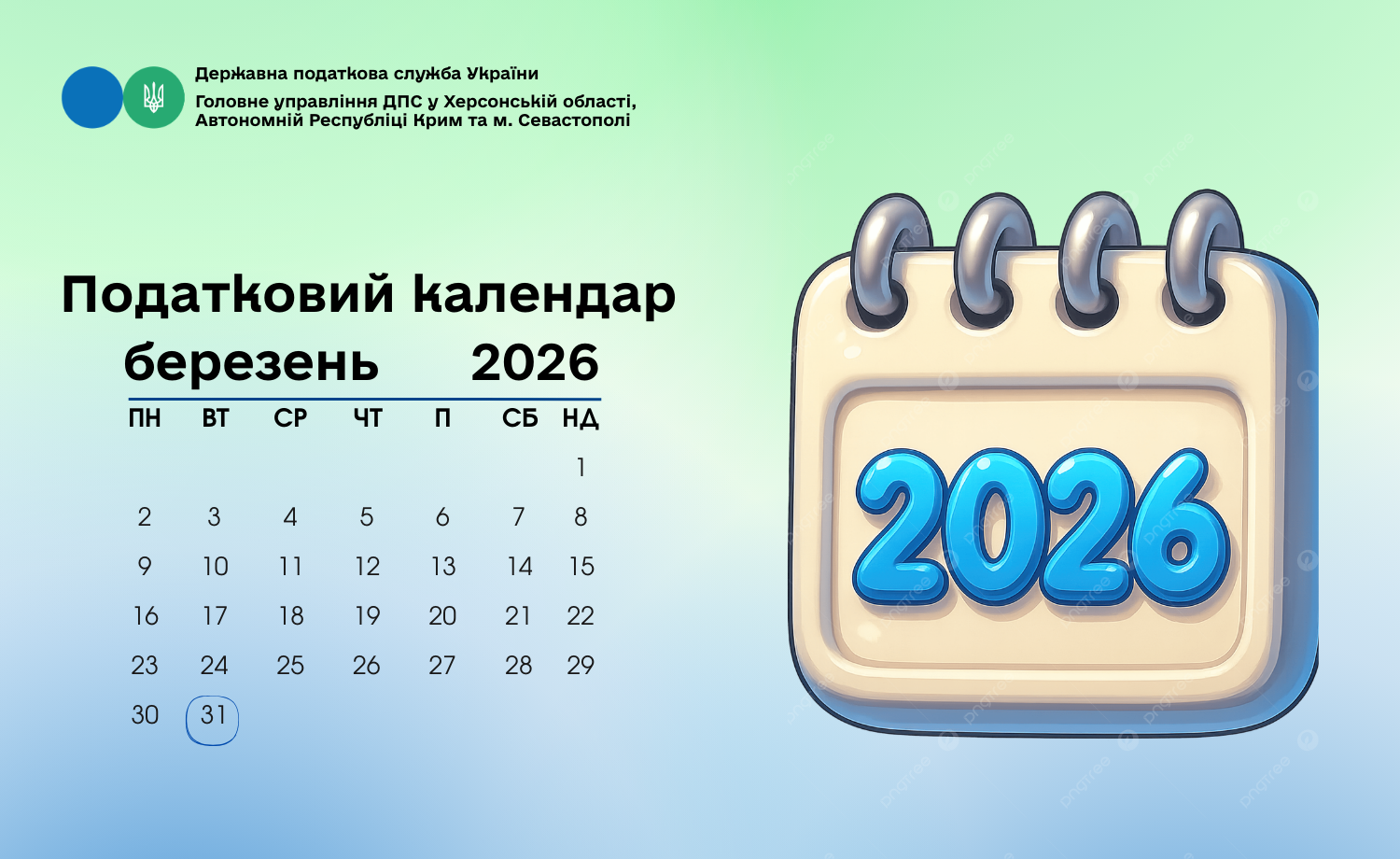 Державна податкова служба України
Головне управління ДПС у Херсонській області, Автономній Республіці Крим та м. Севастополі

Податковий календар
березень 2026

| ПН | ВТ | СР | ЧТ | П | СБ | НД |
|---|---|---|---|---|---|---|
| | | | | | | 1 |
| 2 | 3 | 4 | 5 | 6 | 7 | 8 |
| 9 | 10 | 11 | 12 | 13 | 14 | 15 |
| 16 | 17 | 18 | 19 | 20 | 21 | 22 |
| 23 | 24 | 25 | 26 | 27 | 28 | 29 |
| 30 | 31 | | | | | |

2026